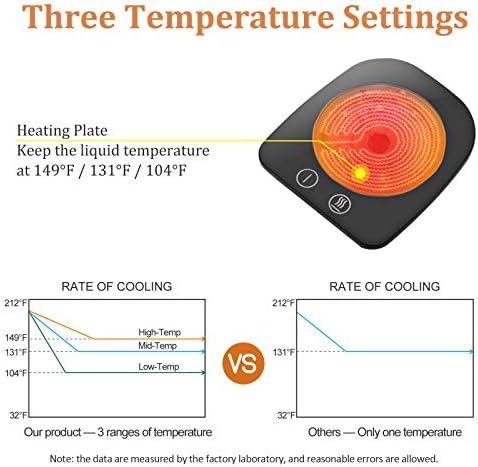 Three Temperature Settings

Heating Plate
Keep the liquid temperature at 149°F / 131°F / 104°F

RATE OF COOLING

212°F
149°F
131°F
104°F
32°F

High-Temp
Mid-Temp
Low-Temp

Our product — 3 ranges of temperature

VS

RATE OF COOLING

212°F
131°F
32°F

Others — Only one temperature

Note: the data are measured by the factory laboratory, and reasonable errors are allowed.